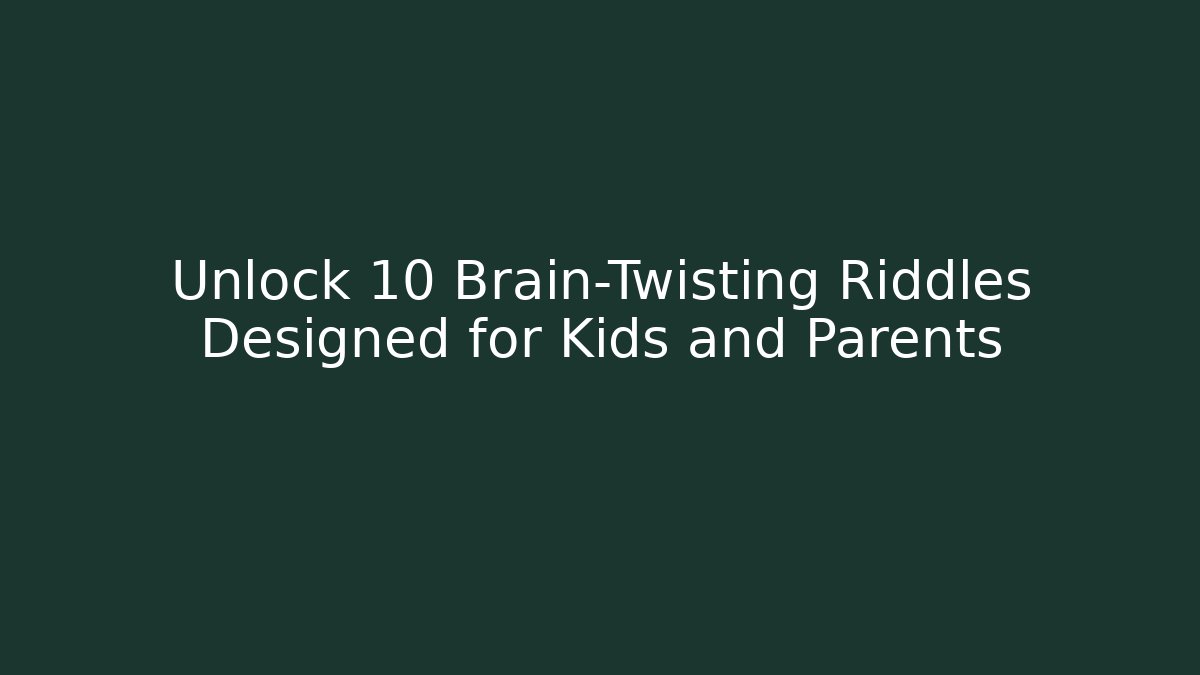 Unlock 10 Brain-Twisting Riddles Designed for Kids and Parents